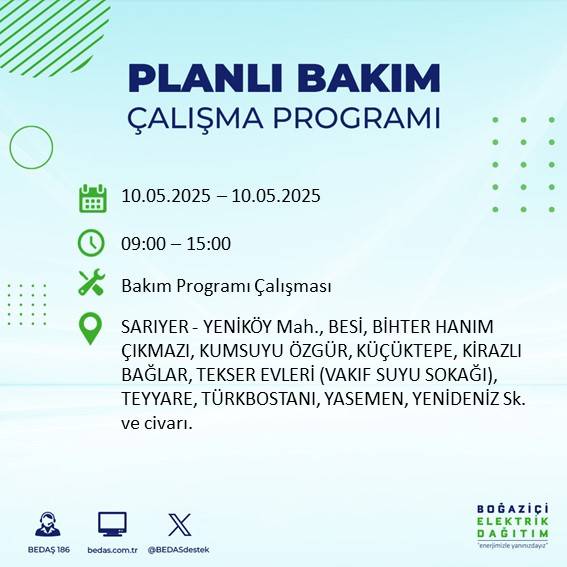 PLANLI BAKIM
ÇALIŞMA PROGRAMI

10.05.2025 – 10.05.2025

09:00 – 15:00

Bakım Programı Çalışması

SARIYER - YENİKÖY Mah., BESİ, BİHTER HANIM ÇIKMAZI, KUMSUYU ÖZGÜR, KÜÇÜKTEPE, KİRAZLI BAĞLAR, TEKSER EVLERİ (VAKIF SUYU SOKAĞI), TEYYARE, TÜRKBOSTANI, YASEMEN, YENİDENİZ Sk. ve civarı.

BEDAŞ 186
bedas.com.tr
@BEDASdestek

BOĞAZİÇİ
ELEKTRİK
DAĞITIM
"enerjimizle yanınızdayız"